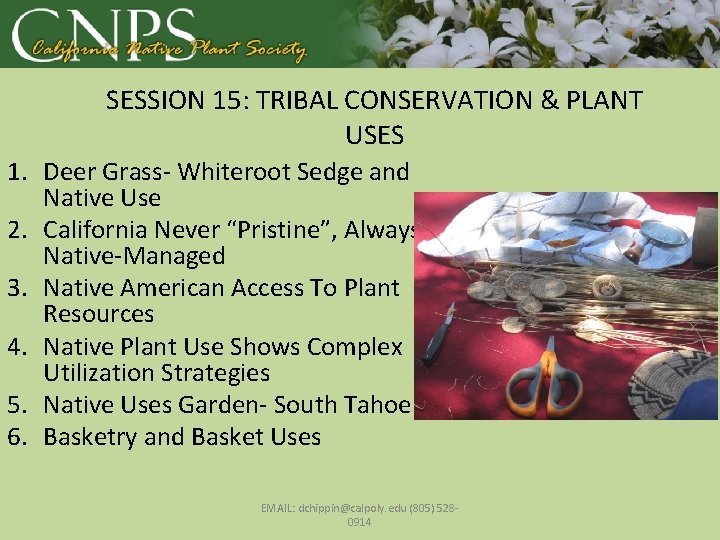 CNPS
California Native Plant Society

SESSION 15: TRIBAL CONSERVATION & PLANT USES

1. Deer Grass- Whiteroot Sedge and Native Use
2. California Never “Pristine”, Always Native-Managed
3. Native American Access To Plant Resources
4. Native Plant Use Shows Complex Utilization Strategies
5. Native Uses Garden- South Tahoe
6. Basketry and Basket Uses

EMAIL: dchippin@calpoly.edu (805) 528-0914